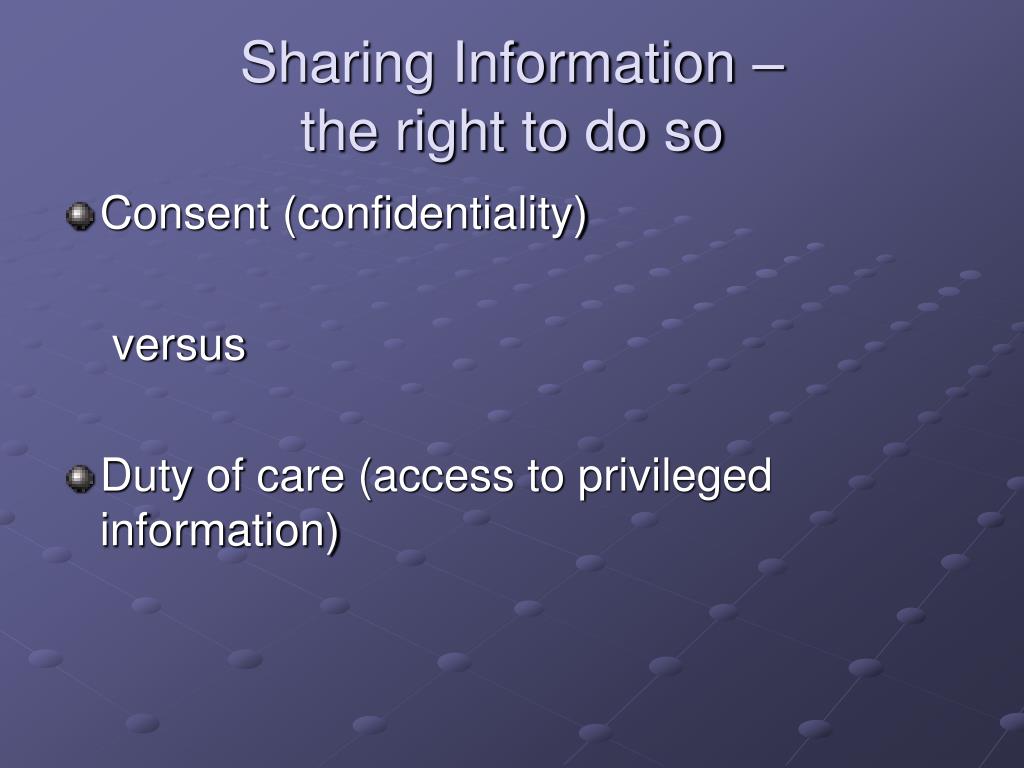 Sharing Information –
the right to do so

Consent (confidentiality)

versus

Duty of care (access to privileged information)